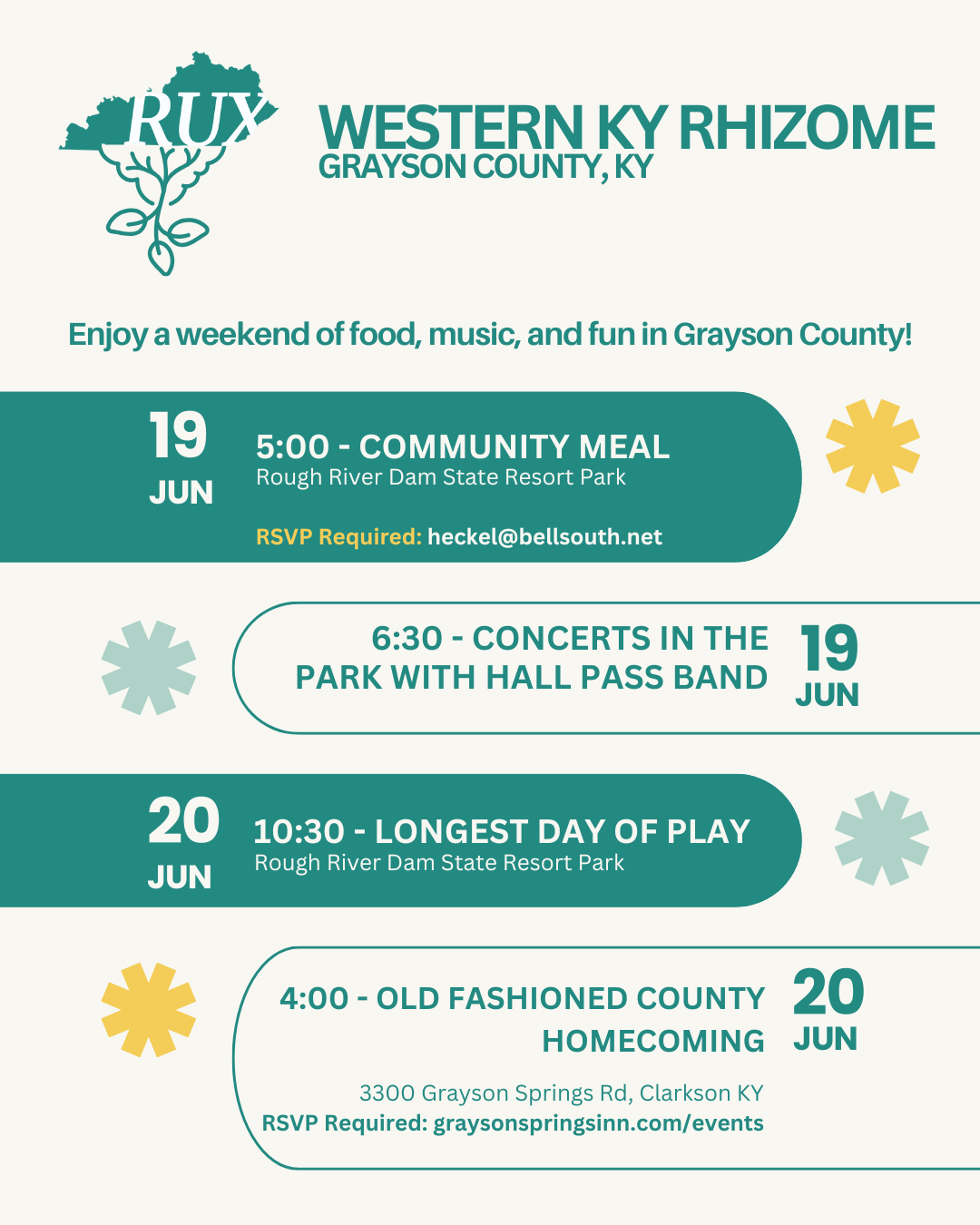 RUX

WESTERN KY RHIZOME
GRAYSON COUNTY, KY

Enjoy a weekend of food, music, and fun in Grayson County!

19 JUN

5:00 - COMMUNITY MEAL
Rough River Dam State Resort Park

RSVP Required: heckel@bellsouth.net

6:30 - CONCERTS IN THE PARK WITH HALL PASS BAND

19 JUN

20 JUN

10:30 - LONGEST DAY OF PLAY
Rough River Dam State Resort Park

4:00 - OLD FASHIONED COUNTY HOMECOMING

20 JUN

3300 Grayson Springs Rd, Clarkson KY
RSVP Required: graysonspringsinn.com/events